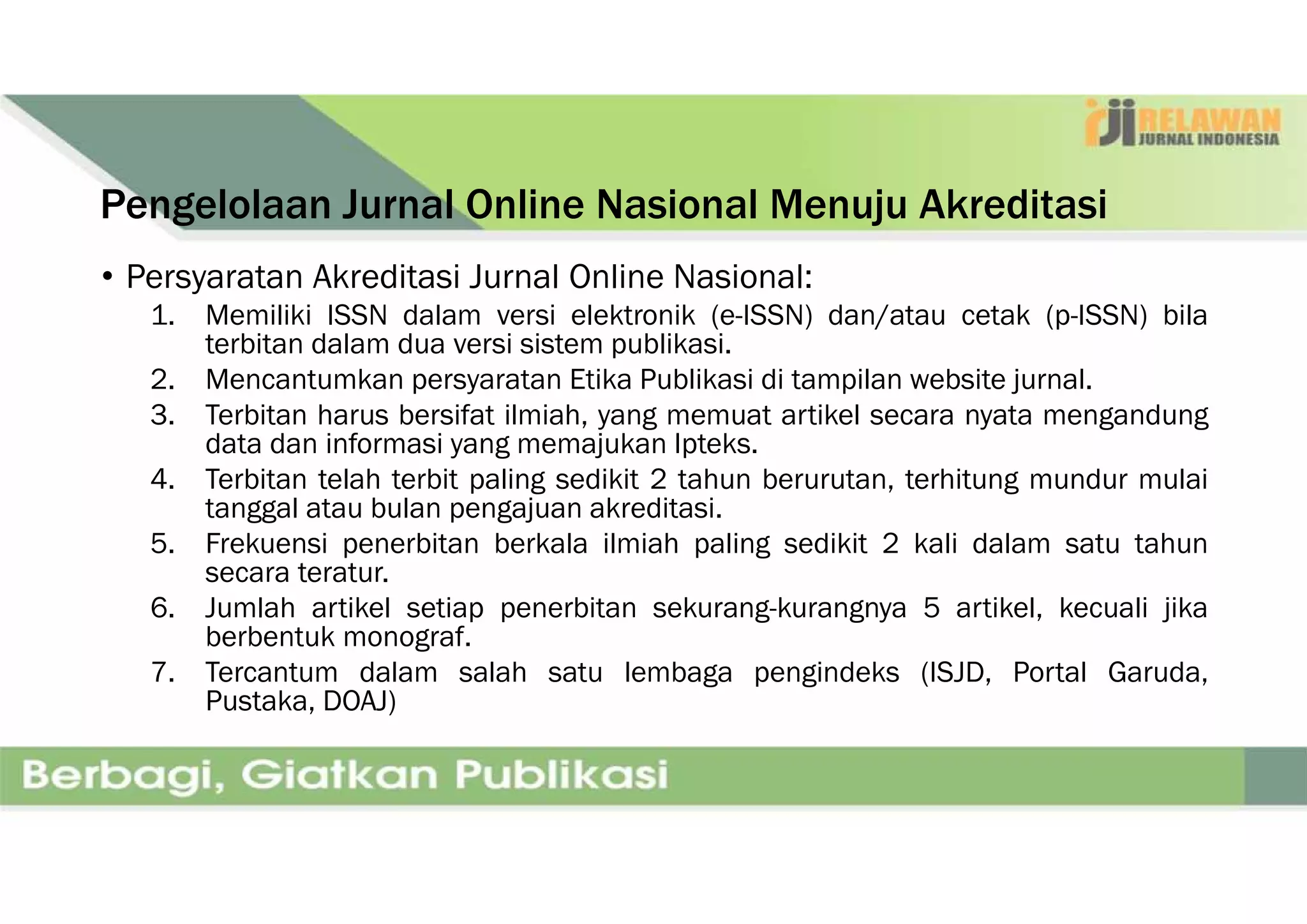 rji RELAWAN JURNAL INDONESIA

Pengelolaan Jurnal Online Nasional Menuju Akreditasi

• Persyaratan Akreditasi Jurnal Online Nasional:
1. Memiliki ISSN dalam versi elektronik (e-ISSN) dan/atau cetak (p-ISSN) bila terbitan dalam dua versi sistem publikasi.
2. Mencantumkan persyaratan Etika Publikasi di tampilan website jurnal.
3. Terbitan harus bersifat ilmiah, yang memuat artikel secara nyata mengandung data dan informasi yang memajukan Ipteks.
4. Terbitan telah terbit paling sedikit 2 tahun berurutan, terhitung mundur mulai tanggal atau bulan pengajuan akreditasi.
5. Frekuensi penerbitan berkala ilmiah paling sedikit 2 kali dalam satu tahun secara teratur.
6. Jumlah artikel setiap penerbitan sekurang-kurangnya 5 artikel, kecuali jika berbentuk monograf.
7. Tercantum dalam salah satu lembaga pengindeks (ISJD, Portal Garuda, Pustaka, DOAJ)

Berbagi, Giatkan Publikasi